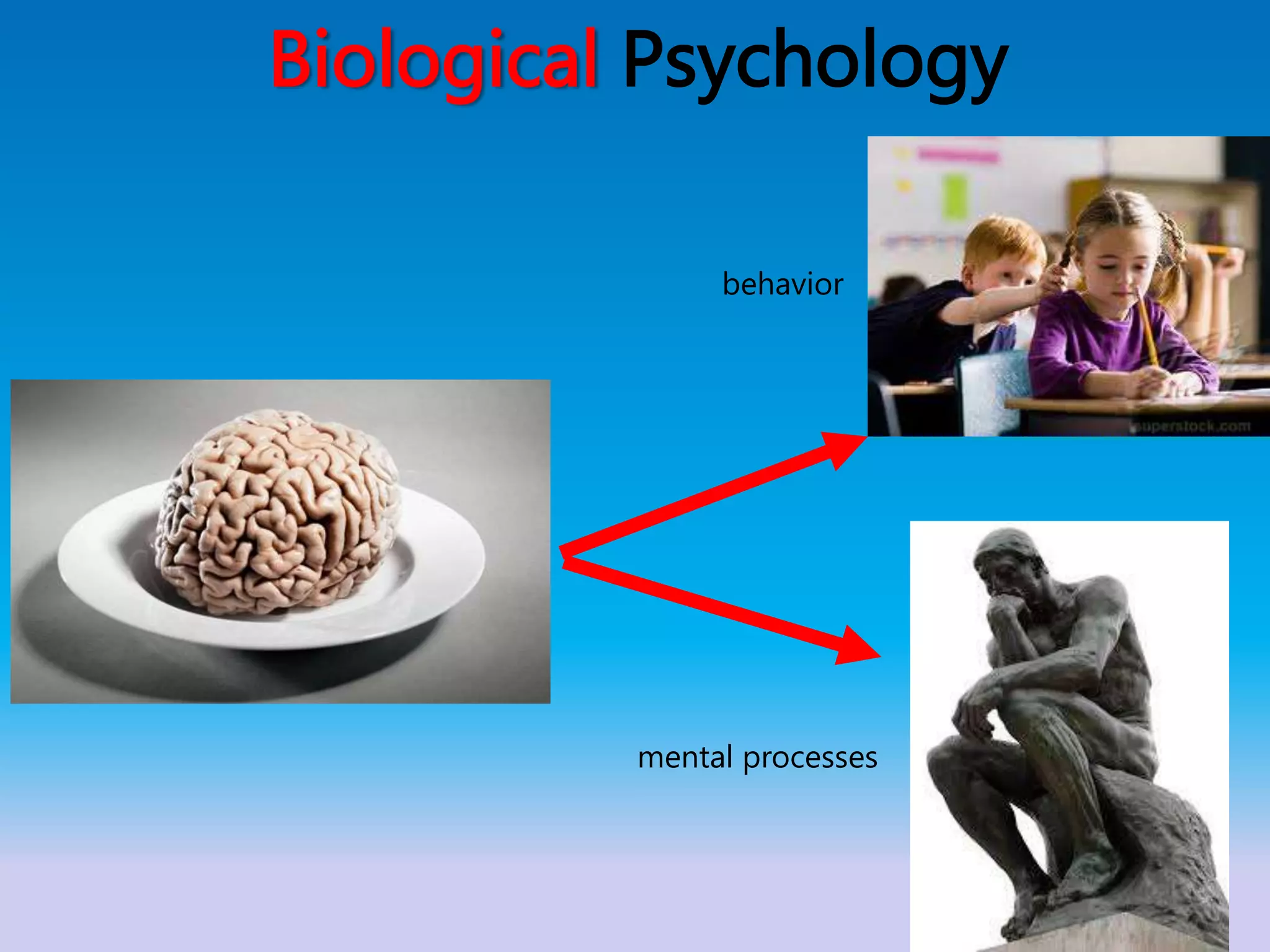 Biological Psychology

behavior

superstock.com

mental processes